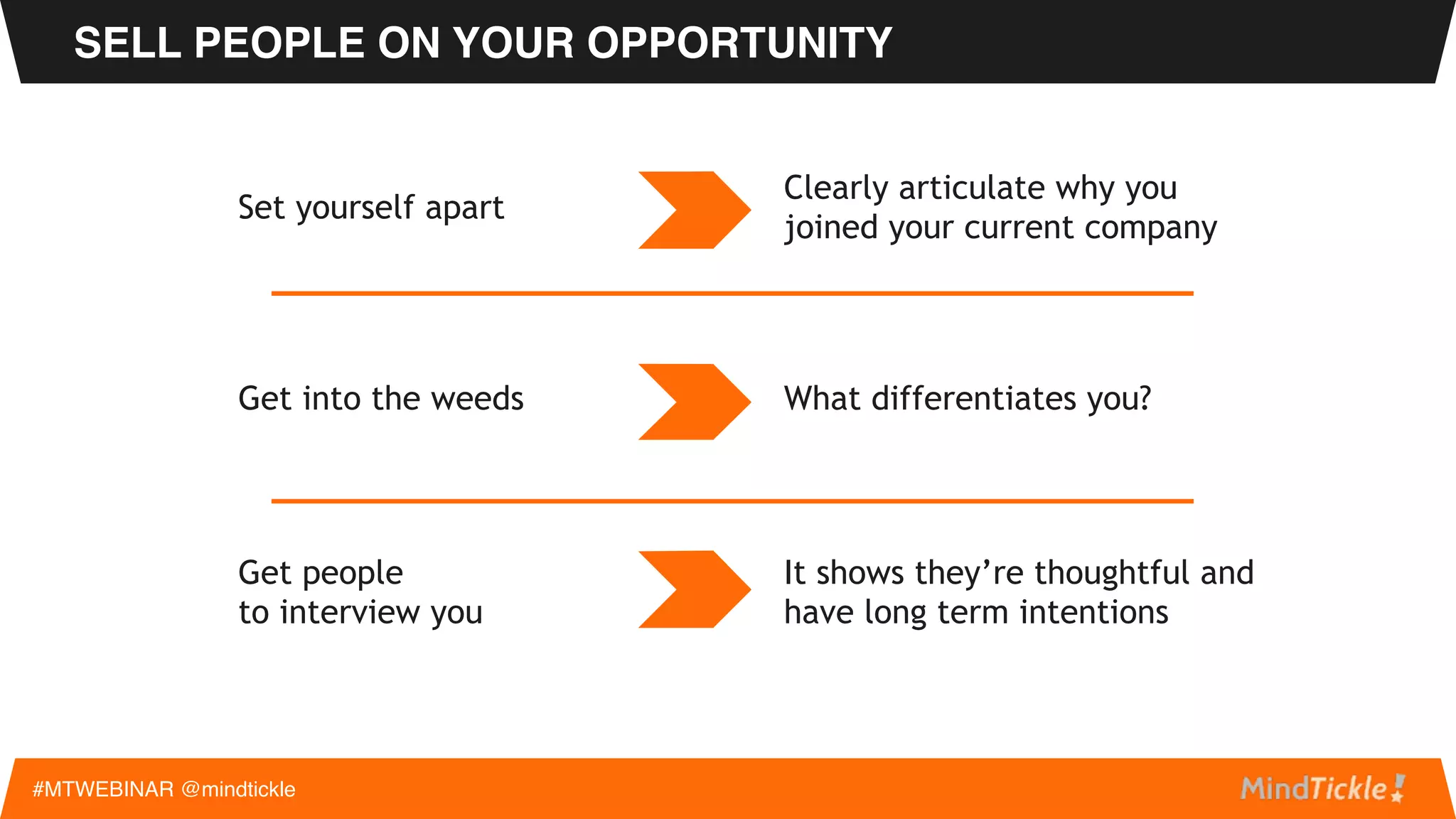 SELL PEOPLE ON YOUR OPPORTUNITY

Set yourself apart

Clearly articulate why you joined your current company

Get into the weeds

What differentiates you?

Get people to interview you

It shows they're thoughtful and have long term intentions

#MTWEBINAR @mindtickle

MindTickle!